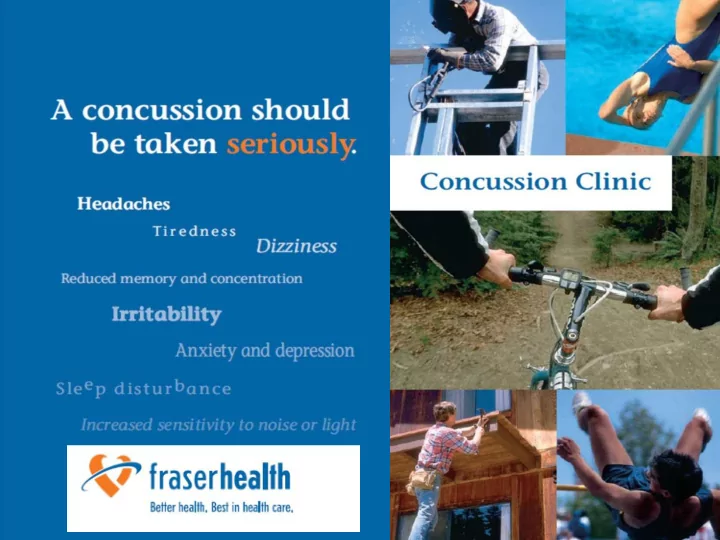 A concussion should be taken seriously.

Headaches

Tiredness

Dizziness

Reduced memory and concentration

Irritability

Anxiety and depression

Sleep disturbance

Increased sensitivity to noise or light

fraserhealth

Better health. Best in health care.

Concussion Clinic